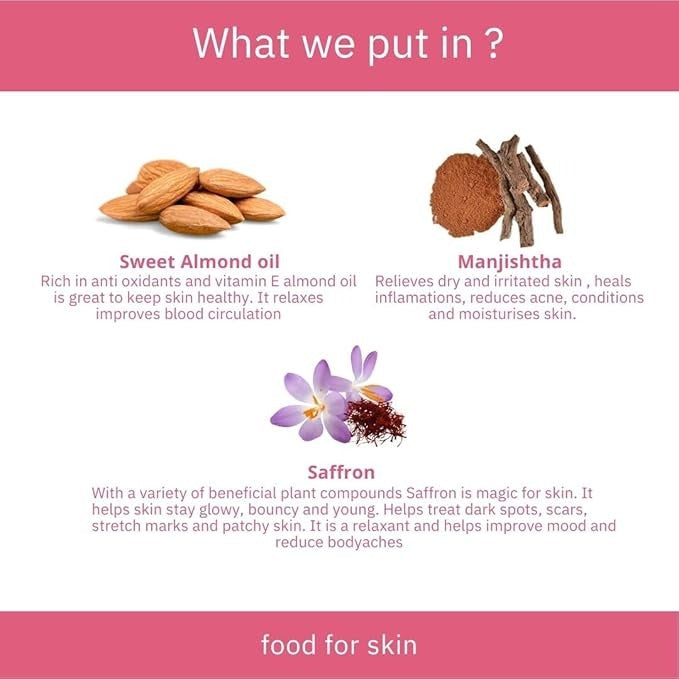 What we put in ?

Sweet Almond oil
Rich in anti oxidants and vitamin E almond oil is great to keep skin healthy. It relaxes improves blood circulation

Manjishtha
Relieves dry and irritated skin , heals inflamations, reduces acne, conditions and moisturises skin.

Saffron
With a variety of beneficial plant compounds Saffron is magic for skin. It helps skin stay glowy, bouncy and young. Helps treat dark spots, scars, stretch marks and patchy skin. It is a relaxant and helps improve mood and reduce bodyaches

food for skin